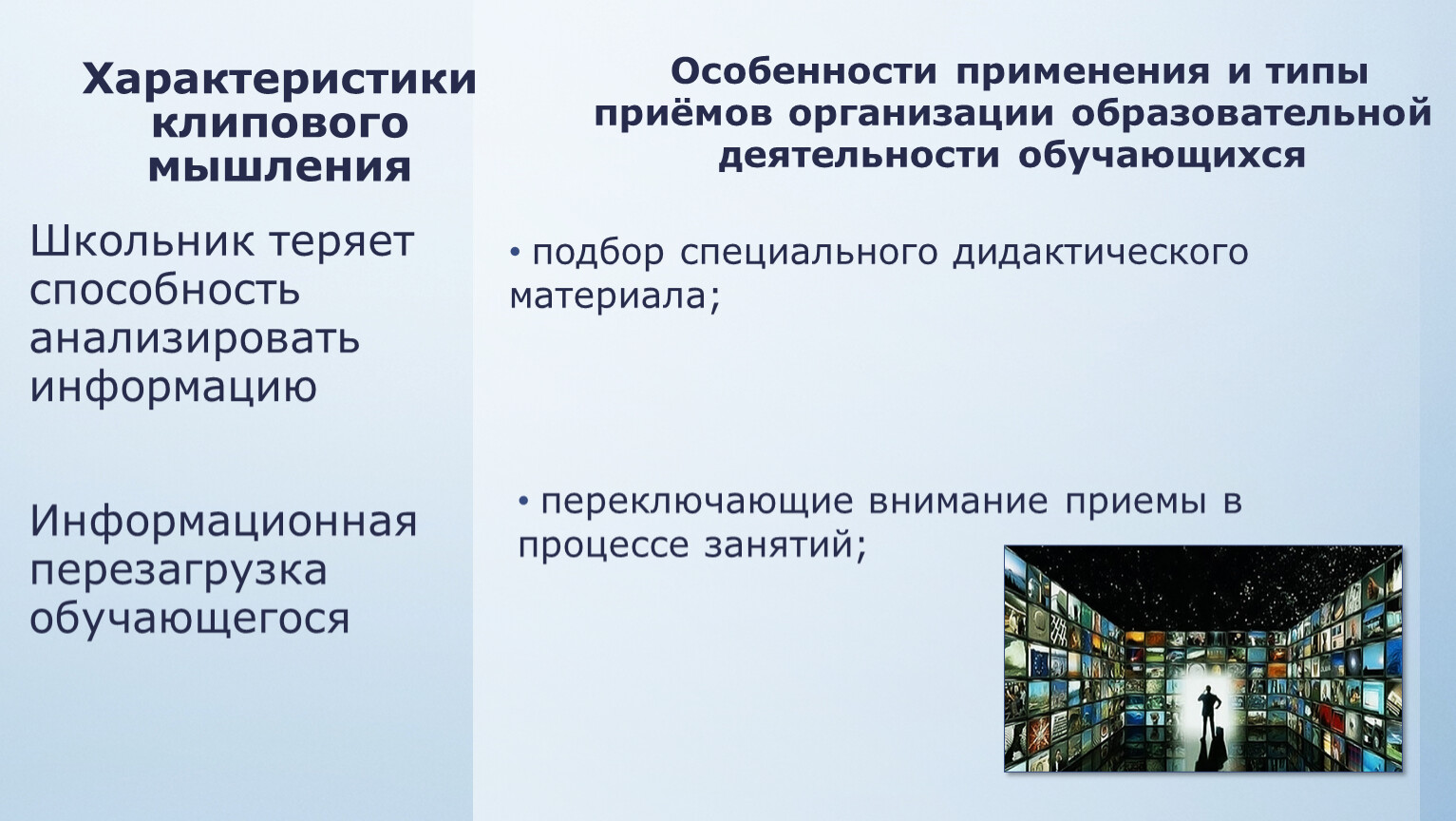 Характеристики клипового мышления

Школьник теряет способность анализировать информацию

Информационная перезагрузка обучающегося

Особенности применения и типы приёмов организации образовательной деятельности обучающихся

• подбор специального дидактического материала;

• переключающие внимание приемы в процессе занятий;